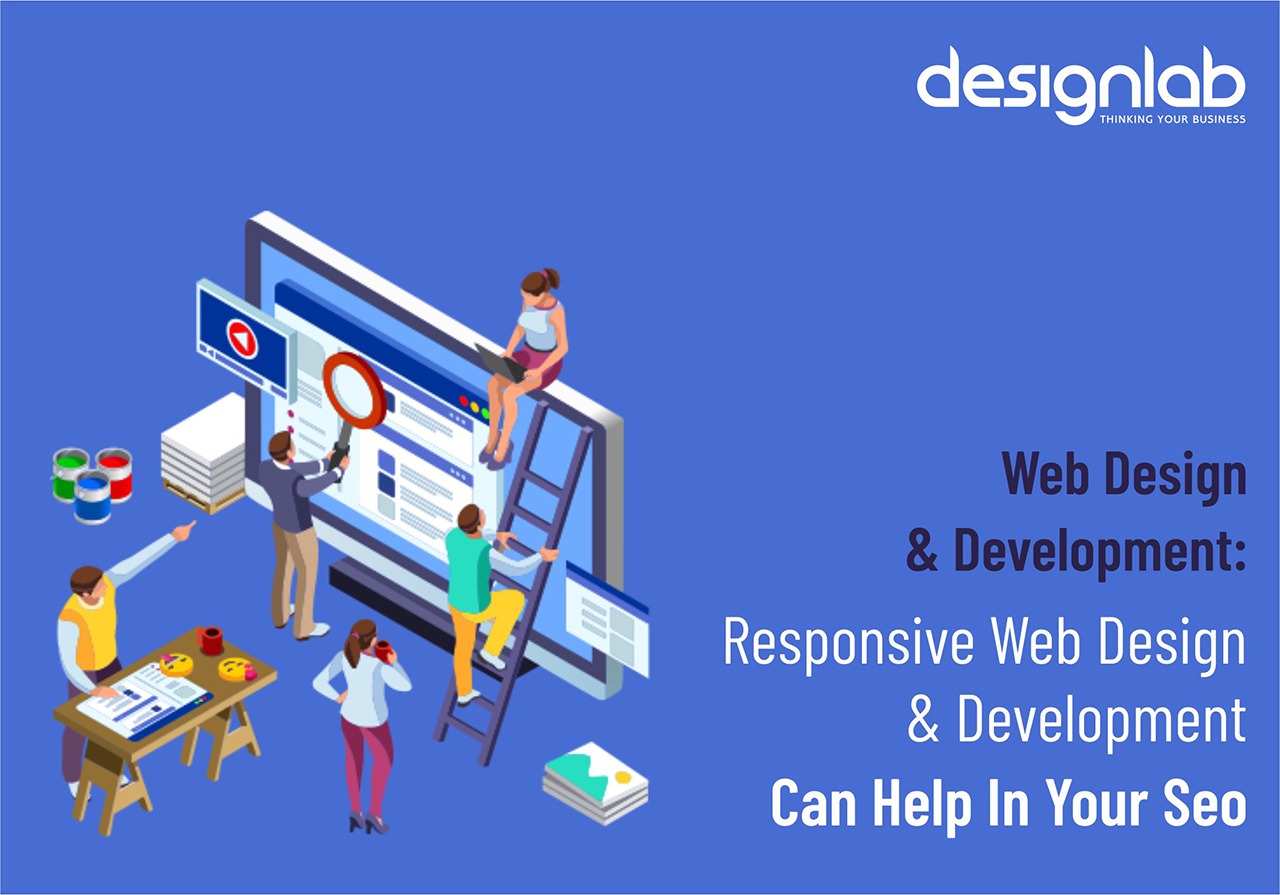 designlab
THINKING YOUR BUSINESS

Web Design
& Development:
Responsive Web Design
& Development
Can Help In Your Seo